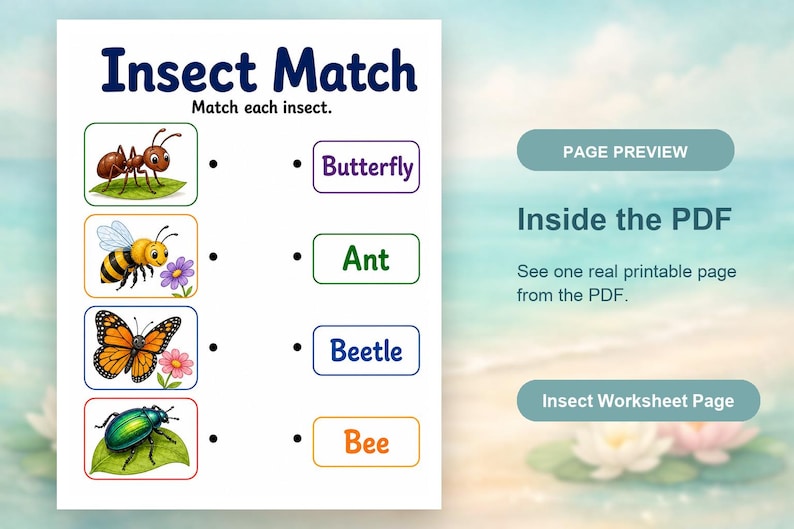 Insect Match

Match each insect.

Butterfly

Ant

Beetle

Bee

PAGE PREVIEW

Inside the PDF

See one real printable page from the PDF.

Insect Worksheet Page